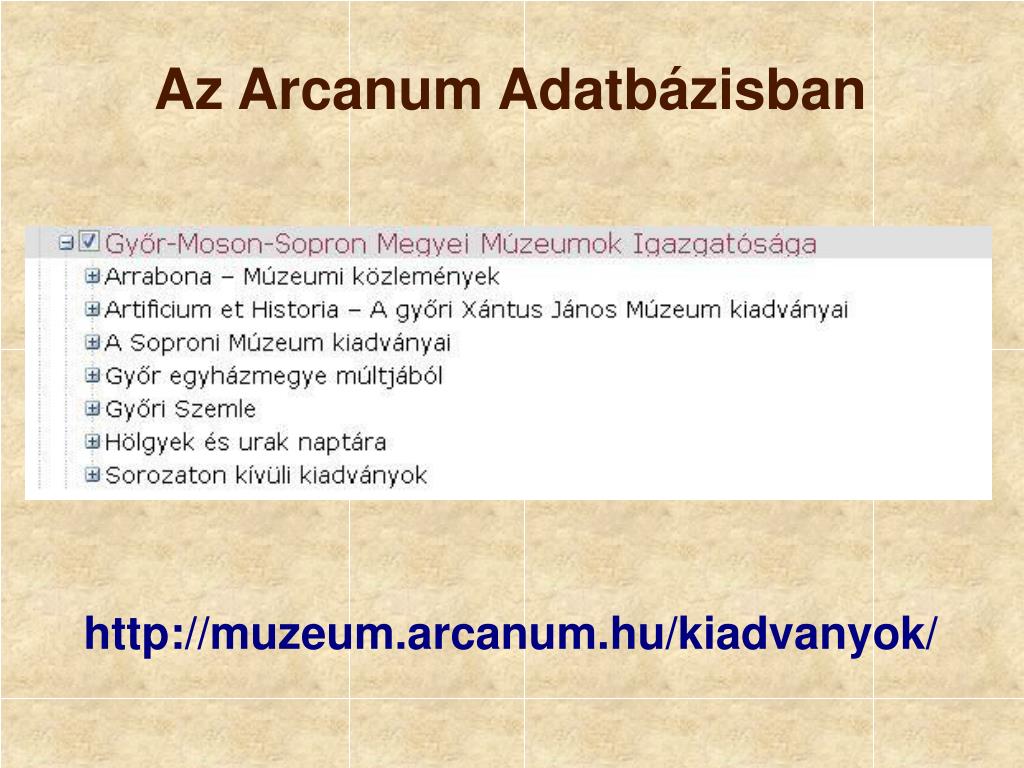 Az Arcanum Adatbázisban

Győr-Moson-Sopron Megyei Múzeumok Igazgatósága
Arrabona – Múzeumi közlemények
Artificium et Historia – A győri Xántus János Múzeum kiadványai
A Soproni Múzeum kiadványai
Győr egyházmegye múltjából
Győri Szemle
Hölgyek és urak naptára
Sorozaton kívüli kiadványok

http://muzeum.arcanum.hu/kiadvanyok/